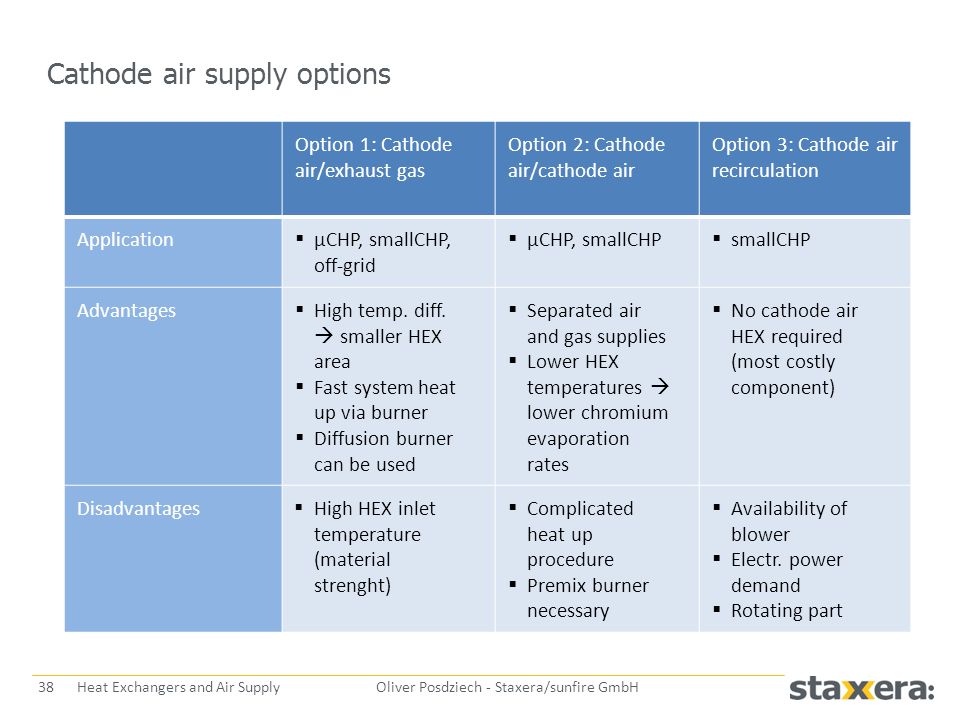 Cathode air supply options

| | Option 1: Cathode air/exhaust gas | Option 2: Cathode air/cathode air | Option 3: Cathode air recirculation |
|---|---|---|---|
| Application | ▪ µCHP, smallCHP, off-grid | ▪ µCHP, smallCHP | ▪ smallCHP |
| Advantages | ▪ High temp. diff. → smaller HEX area ▪ Fast system heat up via burner ▪ Diffusion burner can be used | ▪ Separated air and gas supplies ▪ Lower HEX temperatures → lower chromium evaporation rates | ▪ No cathode air HEX required (most costly component) |
| Disadvantages | ▪ High HEX inlet temperature (material strenght) | ▪ Complicated heat up procedure ▪ Premix burner necessary | ▪ Availability of blower ▪ Electr. power demand ▪ Rotating part |

38 Heat Exchangers and Air Supply Oliver Posdziech - Staxera/sunfire GmbH

staxera: